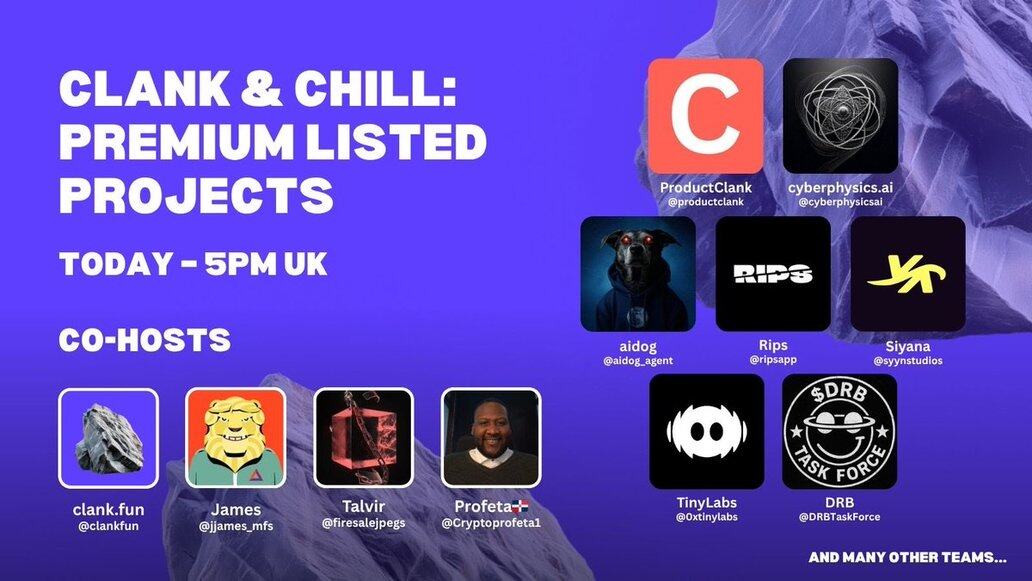 CLANK & CHILL: PREMIUM LISTED PROJECTS

TODAY - 5PM UK

CO-HOSTS

clank.fun
@clankfun

James
@jjames_mfs

Talvir
@firesalejpegs

Profeta🇩🇴
@Cryptoprofeta1

C

ProductClank
@productclank

cyberphysics.ai
@cyberphysicsai

aidog
@aidog_agent

RIPS

Rips
@ripsapp

Siyana
@syynstudios

TinyLabs
@0xtinylabs

$DRB
TASK FORCE

DRB
@DRBTaskForce

AND MANY OTHER TEAMS...